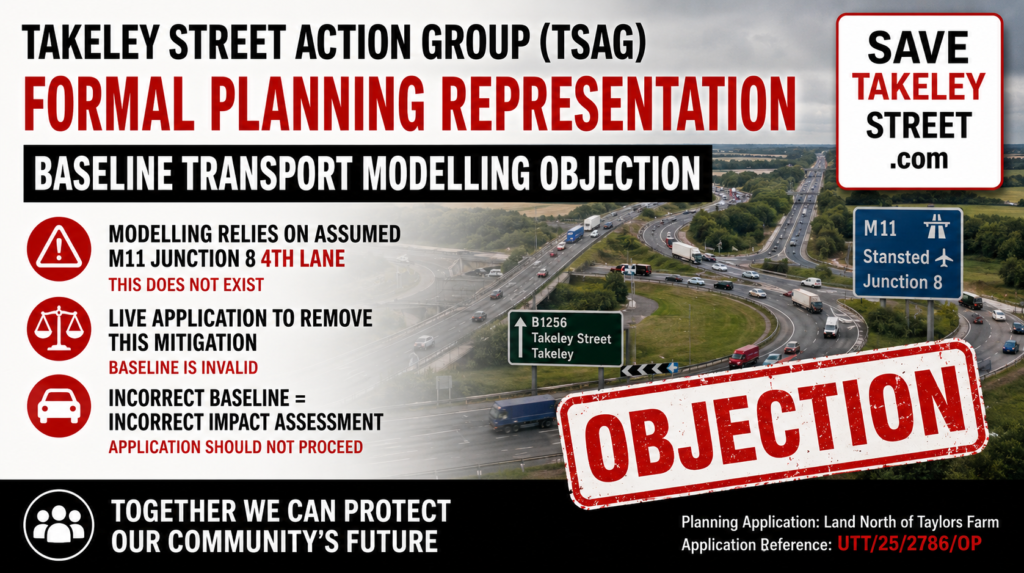 TAKELEY STREET ACTION GROUP (TSAG)
FORMAL PLANNING REPRESENTATION
BASELINE TRANSPORT MODELLING OBJECTION

SAVE TAKELEY STREET .com

MODELLING RELIES ON ASSUMED M11 JUNCTION 8 4TH LANE
THIS DOES NOT EXIST

LIVE APPLICATION TO REMOVE THIS MITIGATION
BASELINE IS INVALID

INCORRECT BASELINE = INCORRECT IMPACT ASSESSMENT
APPLICATION SHOULD NOT PROCEED

M11
Stansted
Junction 8

B1256
Takeley Street
Takeley

OBJECTION

TOGETHER WE CAN PROTECT OUR COMMUNITY'S FUTURE

Planning Application: Land North of Taylors Farm
Application Reference: UTT/25/2786/OP